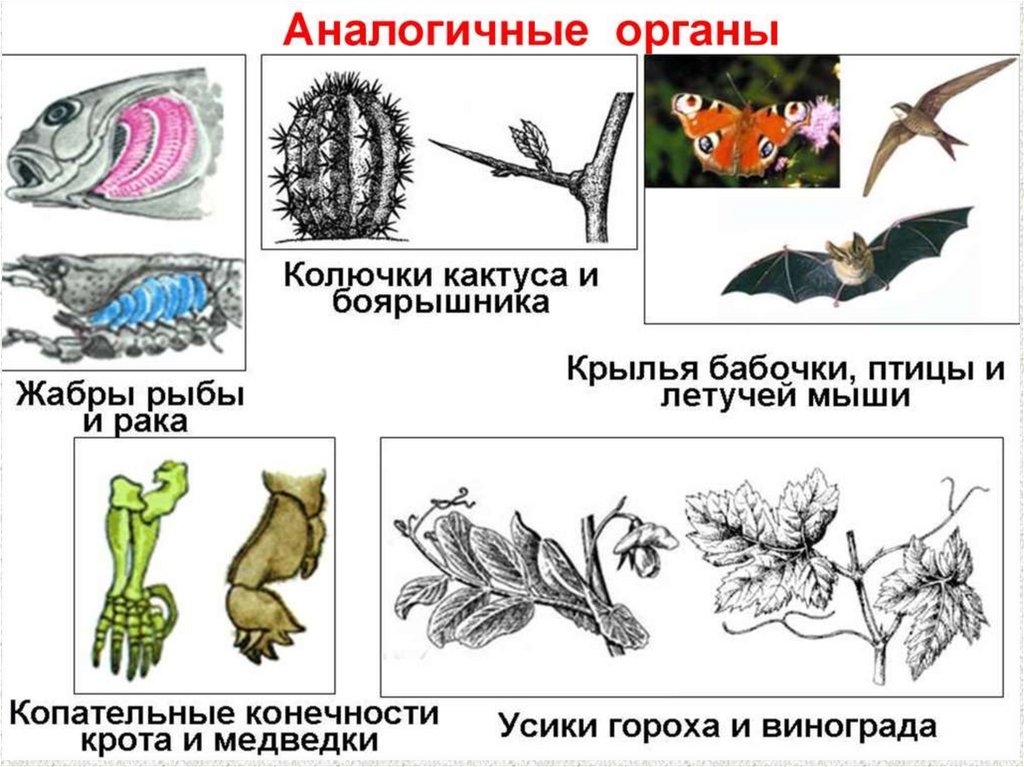 Аналогичные органы

Жабры рыбы и рака

Колючки кактуса и боярышника

Крылья бабочки, птицы и летучей мыши

Копательные конечности крота и медведки

Усики гороха и винограда